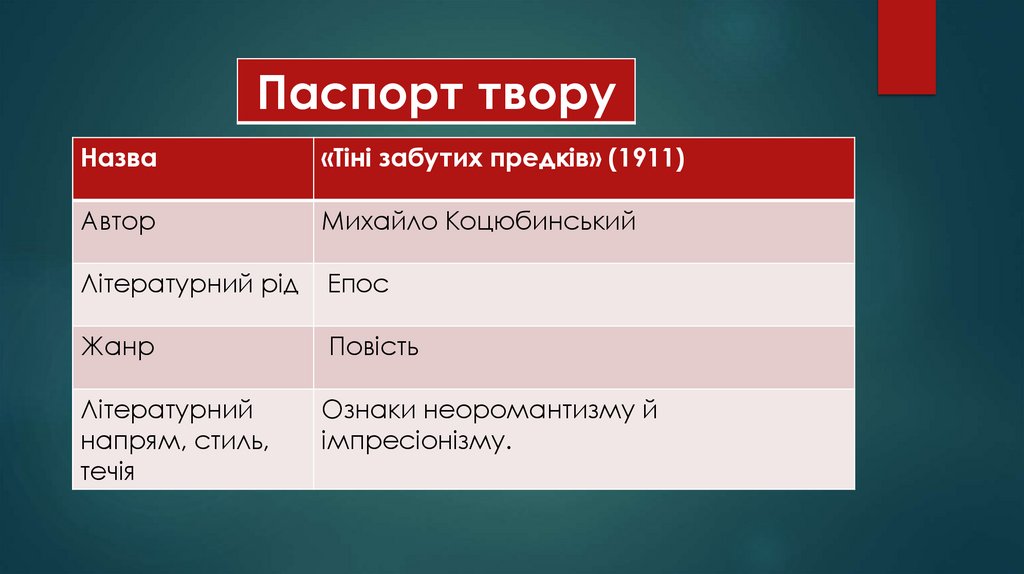 Паспорт твору

| Назва | «Тіні забутих предків» (1911) |
|---|---|
| Автор | Михайло Коцюбинський |
| Літературний рід | Епос |
| Жанр | Повість |
| Літературний напрям, стиль, течія | Ознаки неоромантизму й імпресіонізму. |